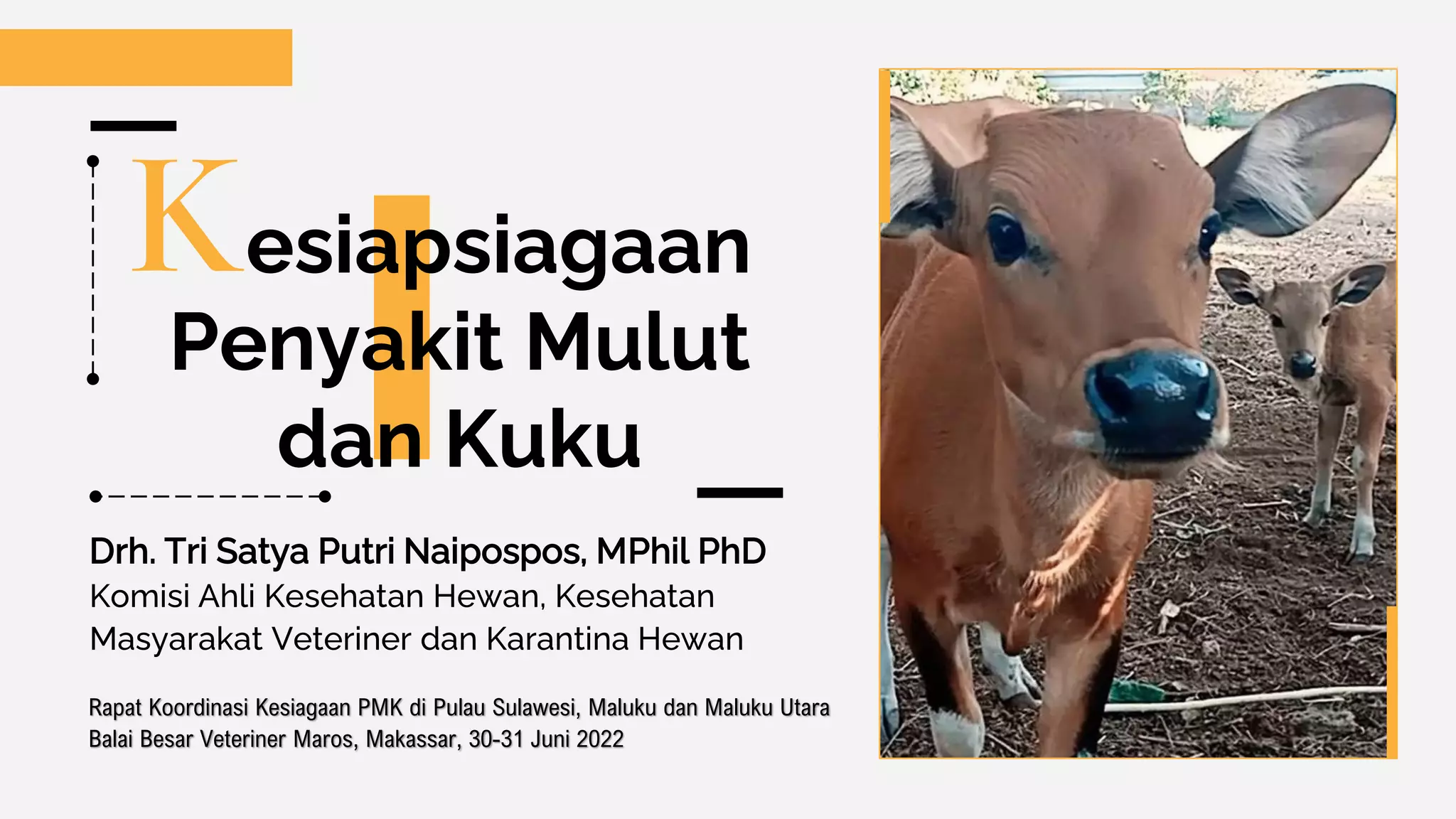 Kesiapsiagaan Penyakit Mulut dan Kuku

Drh. Tri Satya Putri Naipospos, MPhil PhD
Komisi Ahli Kesehatan Hewan, Kesehatan Masyarakat Veteriner dan Karantina Hewan

Rapat Koordinasi Kesiagaan PMK di Pulau Sulawesi, Maluku dan Maluku Utara
Balai Besar Veteriner Maros, Makassar, 30-31 Juni 2022